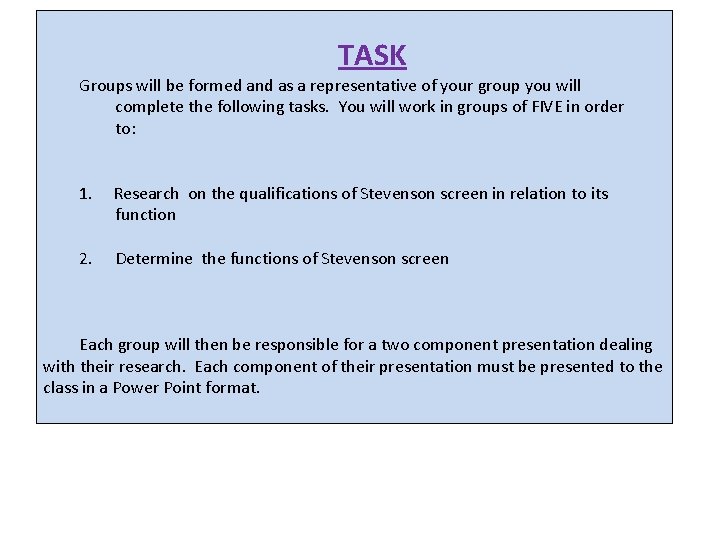 TASK

Groups will be formed and as a representative of your group you will complete the following tasks. You will work in groups of FIVE in order to:

1. Research on the qualifications of Stevenson screen in relation to its function

2. Determine the functions of Stevenson screen

Each group will then be responsible for a two component presentation dealing with their research. Each component of their presentation must be presented to the class in a Power Point format.